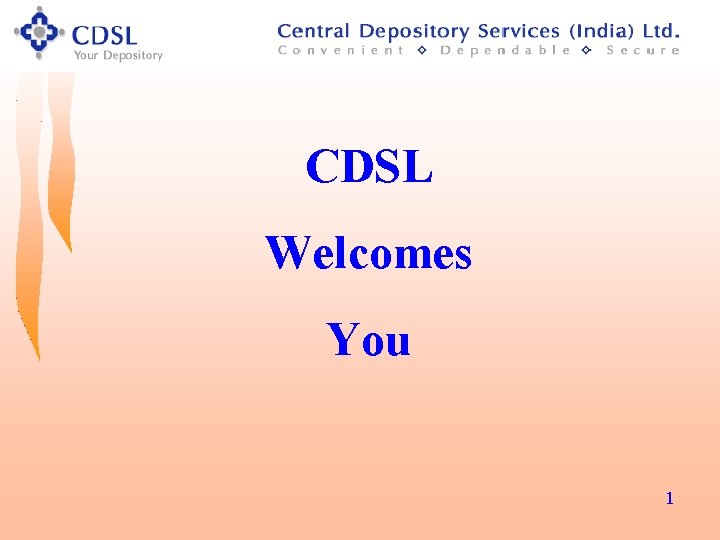 CDSL
Your Depository

Central Depository Services (India) Ltd.
Convenient ◇ Dependable ◇ Secure

CDSL

Welcomes

You

1